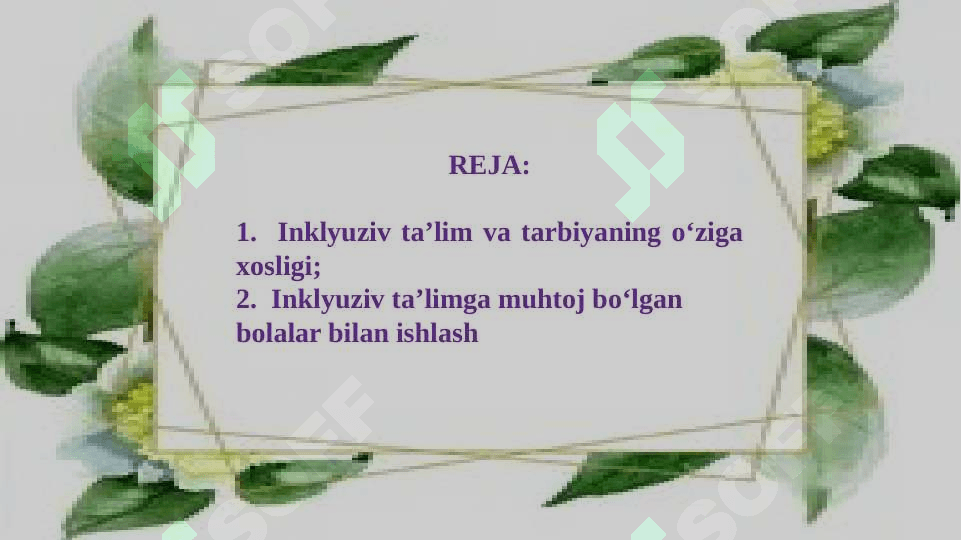 REJA:

1. Inklyuziv ta’lim va tarbiyaning o‘ziga xosligi;
2. Inklyuziv ta’limga muhtoj bo‘lgan bolalar bilan ishlash